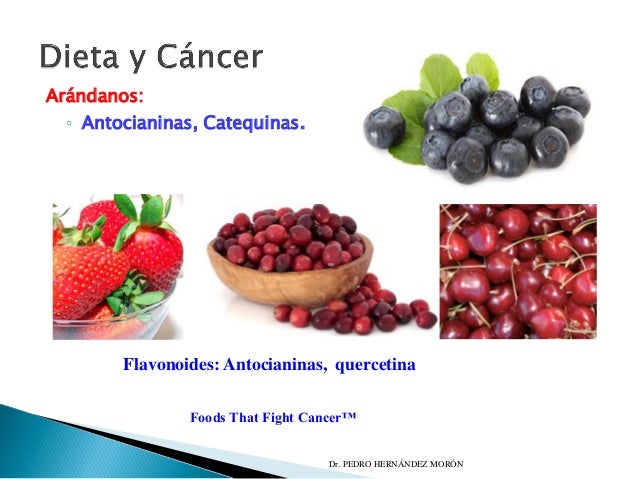 Dieta y Cáncer

Arándanos:

◦ Antocianinas, Catequinas.

Flavonoides: Antocianinas, quercetina

Foods That Fight Cancer™

Dr. PEDRO HERNÁNDEZ MORÓN